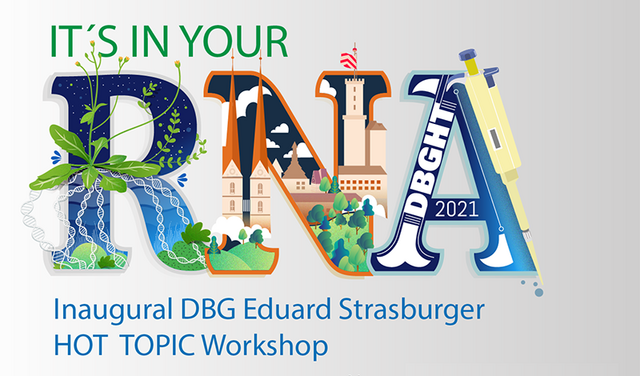 IT´S IN YOUR
RNA
DBGHT
2021
Inaugural DBG Eduard Strasburger
HOT TOPIC Workshop